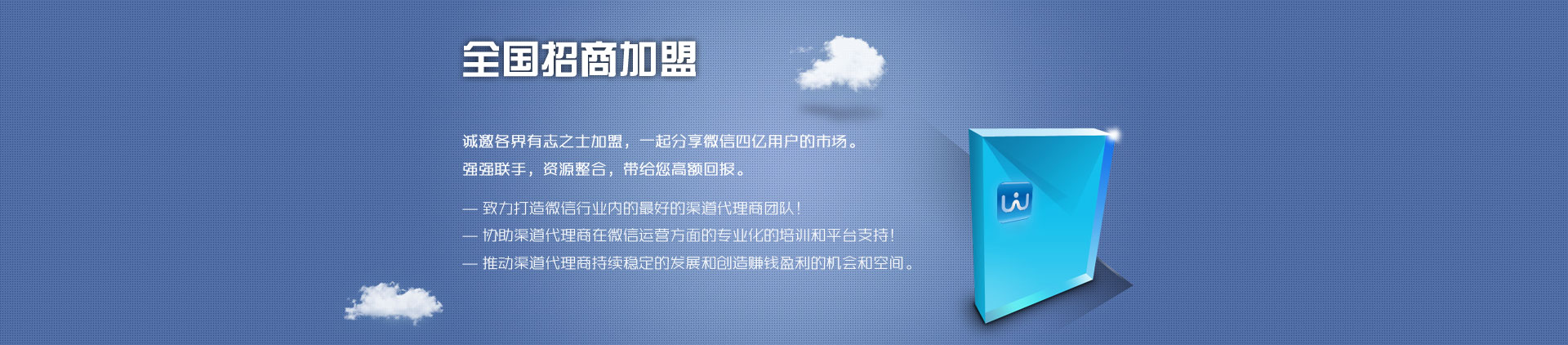 全国招商加盟

诚邀各界有志之士加盟，一起分享微信四亿用户的市场。
强强联手，资源整合，带给您高额回报。

— 致力打造微信行业内的最好的渠道代理商团队！
— 协助渠道代理商在微信运营方面的专业化的培训和平台支持！
— 推动渠道代理商持续稳定的发展和创造赚钱盈利的机会和空间。